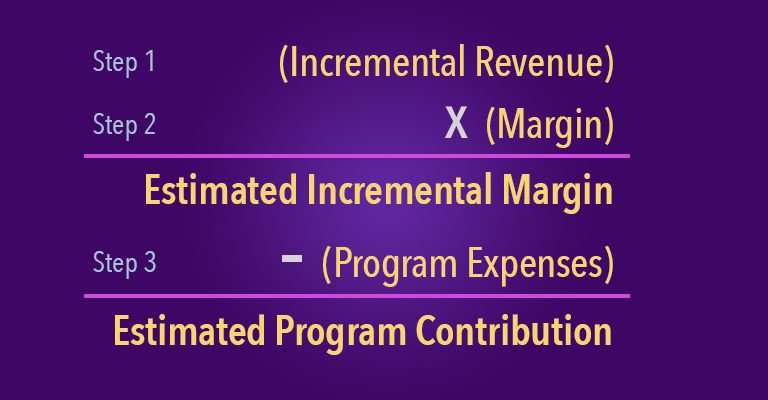 Step 1 (Incremental Revenue)

Step 2 X (Margin)

Estimated Incremental Margin

Step 3 − (Program Expenses)

Estimated Program Contribution